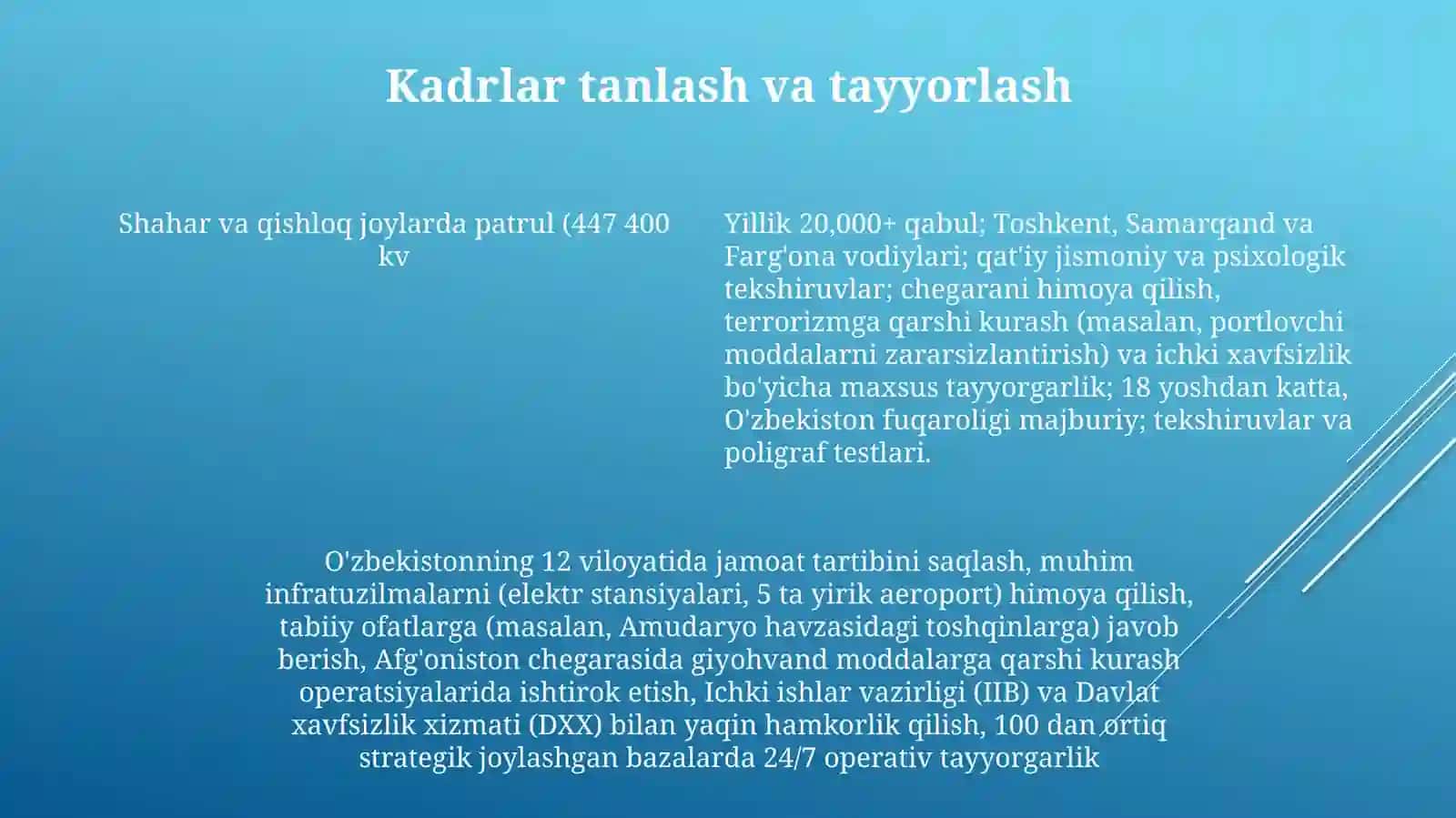 Kadrlar tanlash va tayyorlash

Shahar va qishloq joylarda patrul (447 400 kv

Yillik 20,000+ qabul; Toshkent, Samarqand va Farg'ona vodiylari; qat'iy jismoniy va psixologik tekshiruvlar; chegarani himoya qilish, terrorizmga qarshi kurash (masalan, portlovchi moddalarni zararsizlantirish) va ichki xavfsizlik bo'yicha maxsus tayyorgarlik; 18 yoshdan katta, O'zbekiston fuqaroligi majburiy; tekshiruvlar va poligraf testlari.

O'zbekistonning 12 viloyatida jamoat tartibini saqlash, muhim infratuzilmalarni (elektr stansiyalari, 5 ta yirik aeroport) himoya qilish, tabiiy ofatlarga (masalan, Amudaryo havzasidagi toshqinlarga) javob berish, Afg'oniston chegarasida giyohvand moddalarga qarshi kurash operatsiyalarida ishtirok etish, Ichki ishlar vazirligi (IIB) va Davlat xavfsizlik xizmati (DXX) bilan yaqin hamkorlik qilish, 100 dan ortiq strategik joylashgan bazalarda 24/7 operativ tayyorgarlik